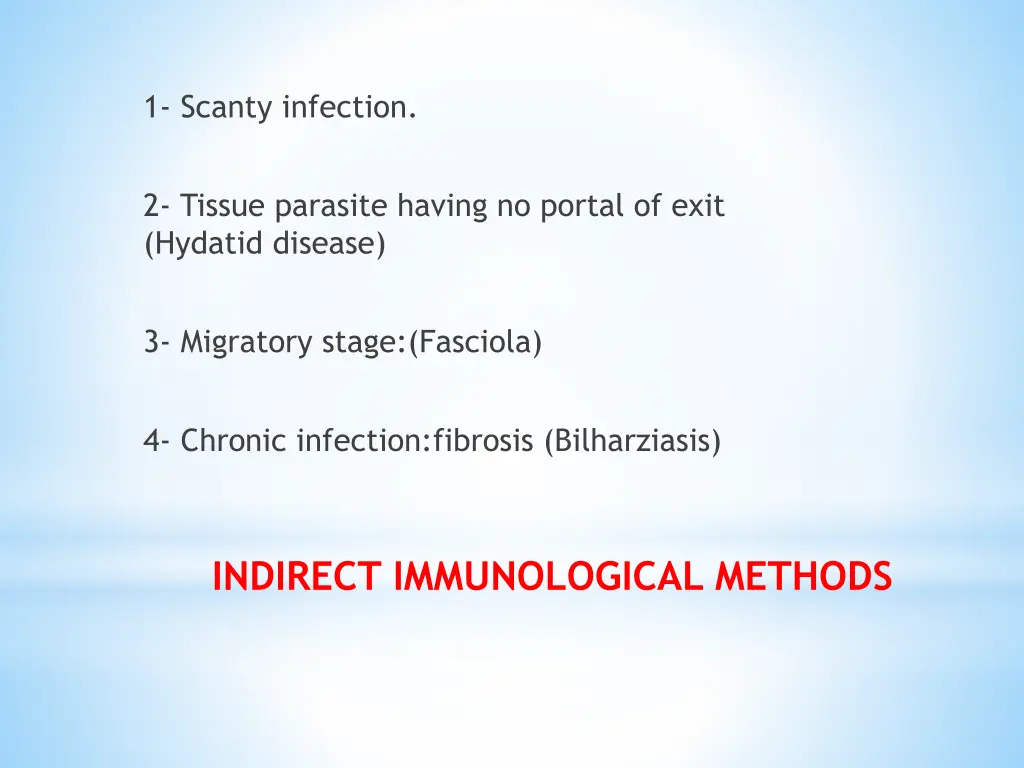 1- Scanty infection.

2- Tissue parasite having no portal of exit (Hydatid disease)

3- Migratory stage:(Fasciola)

4- Chronic infection:fibrosis (Bilharziasis)

INDIRECT IMMUNOLOGICAL METHODS